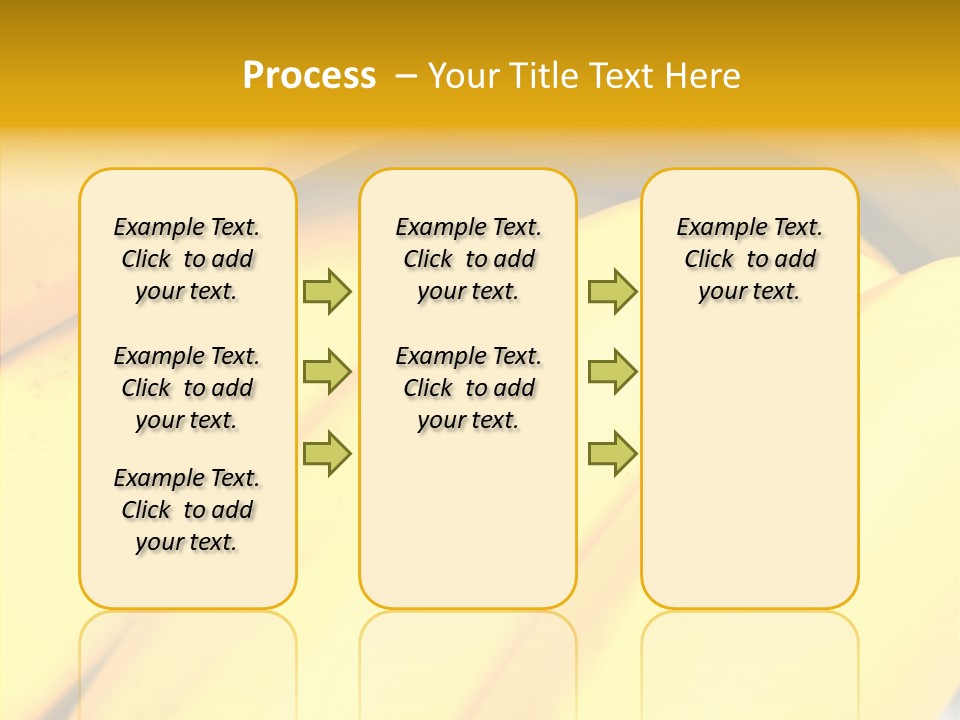 Process – Your Title Text Here

Example Text. Click to add your text.

Example Text. Click to add your text.

Example Text. Click to add your text.

Example Text. Click to add your text.

Example Text. Click to add your text.

Example Text. Click to add your text.